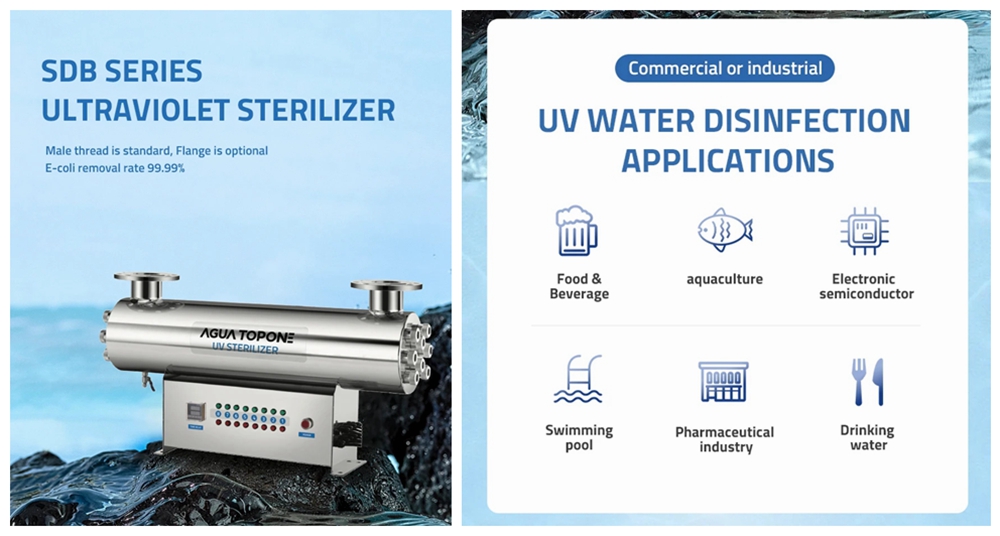 SDB SERIES
ULTRAVIOLET STERILIZER

Male thread is standard, Flange is optional
E-coli removal rate 99.99%

AGUA TOPONE
UV STERILIZER

Commercial or industrial

UV WATER DISINFECTION APPLICATIONS

Food & Beverage

aquaculture

Electronic semiconductor

Swimming pool

Pharmaceutical industry

Drinking water